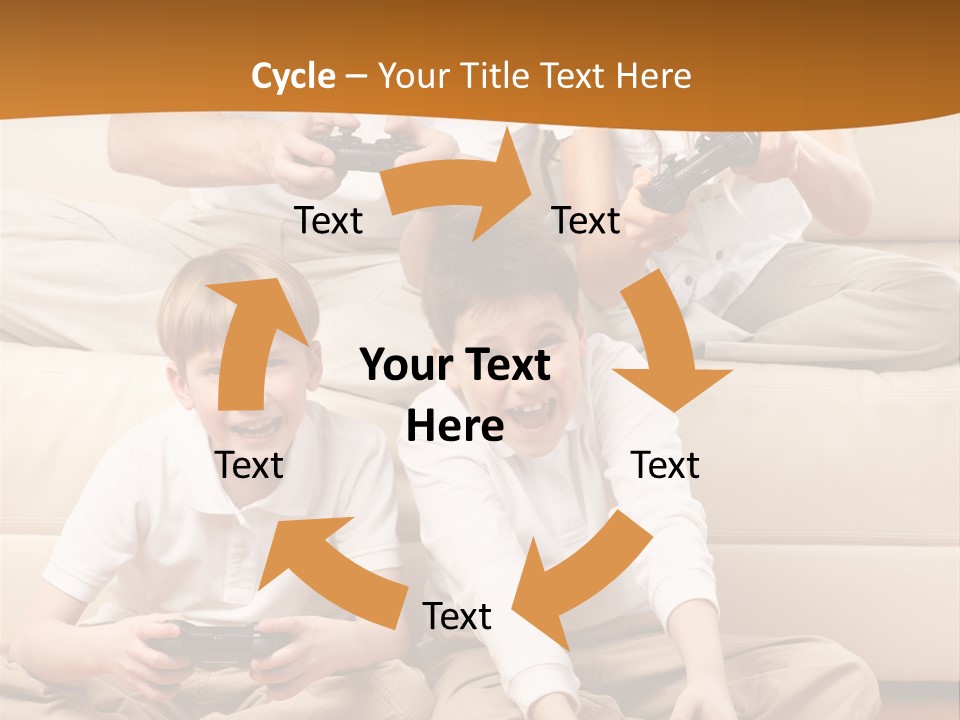 Cycle – Your Title Text Here

Text

Text

Your Text Here

Text

Text

Text